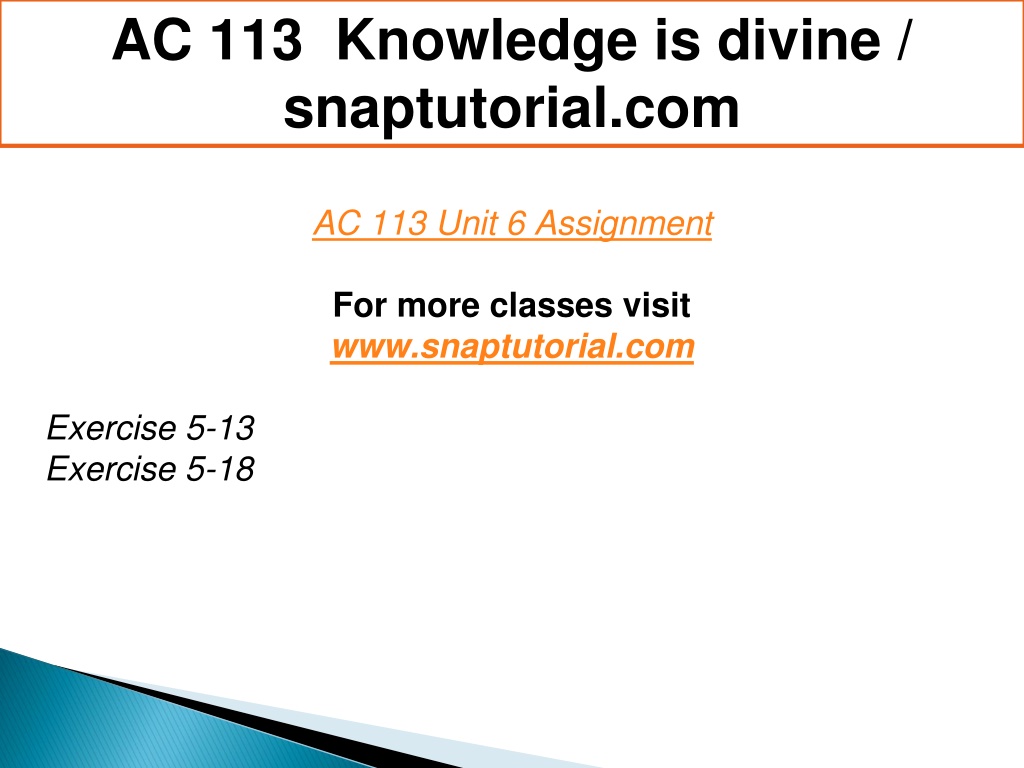 AC 113 Knowledge is divine / snaptutorial.com

AC 113 Unit 6 Assignment

For more classes visit
www.snaptutorial.com

Exercise 5-13
Exercise 5-18